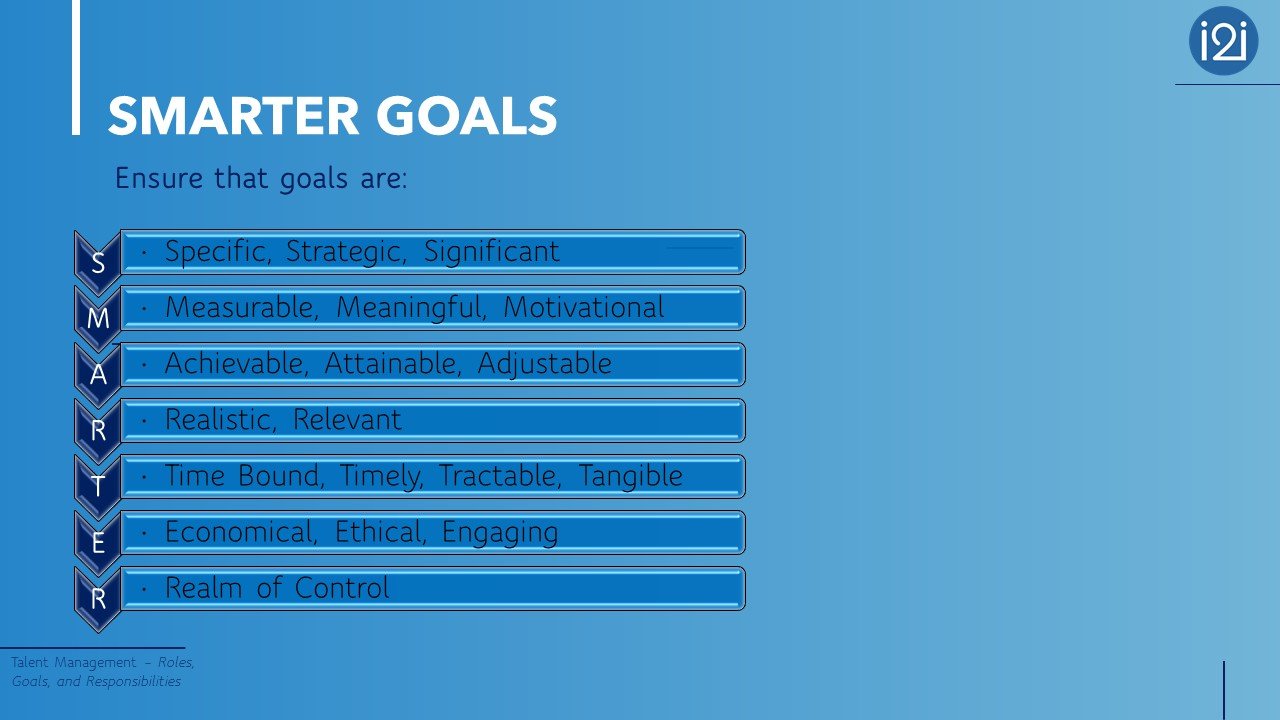 i2i

SMARTER GOALS

Ensure that goals are:

S · Specific, Strategic, Significant
M · Measurable, Meaningful, Motivational
A · Achievable, Attainable, Adjustable
R · Realistic, Relevant
T · Time Bound, Timely, Tractable, Tangible
E · Economical, Ethical, Engaging
R · Realm of Control

Talent Management – Roles, Goals, and Responsibilities